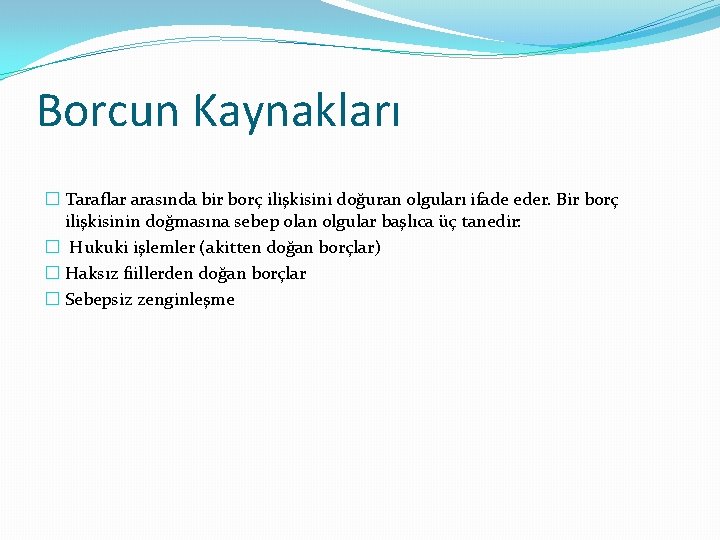 Borcun Kaynakları

Taraflar arasında bir borç ilişkisini doğuran olguları ifade eder. Bir borç ilişkisinin doğmasına sebep olan olgular başlıca üç tanedir:

Hukuki işlemler (akitten doğan borçlar)

Haksız fiillerden doğan borçlar

Sebepsiz zenginleşme